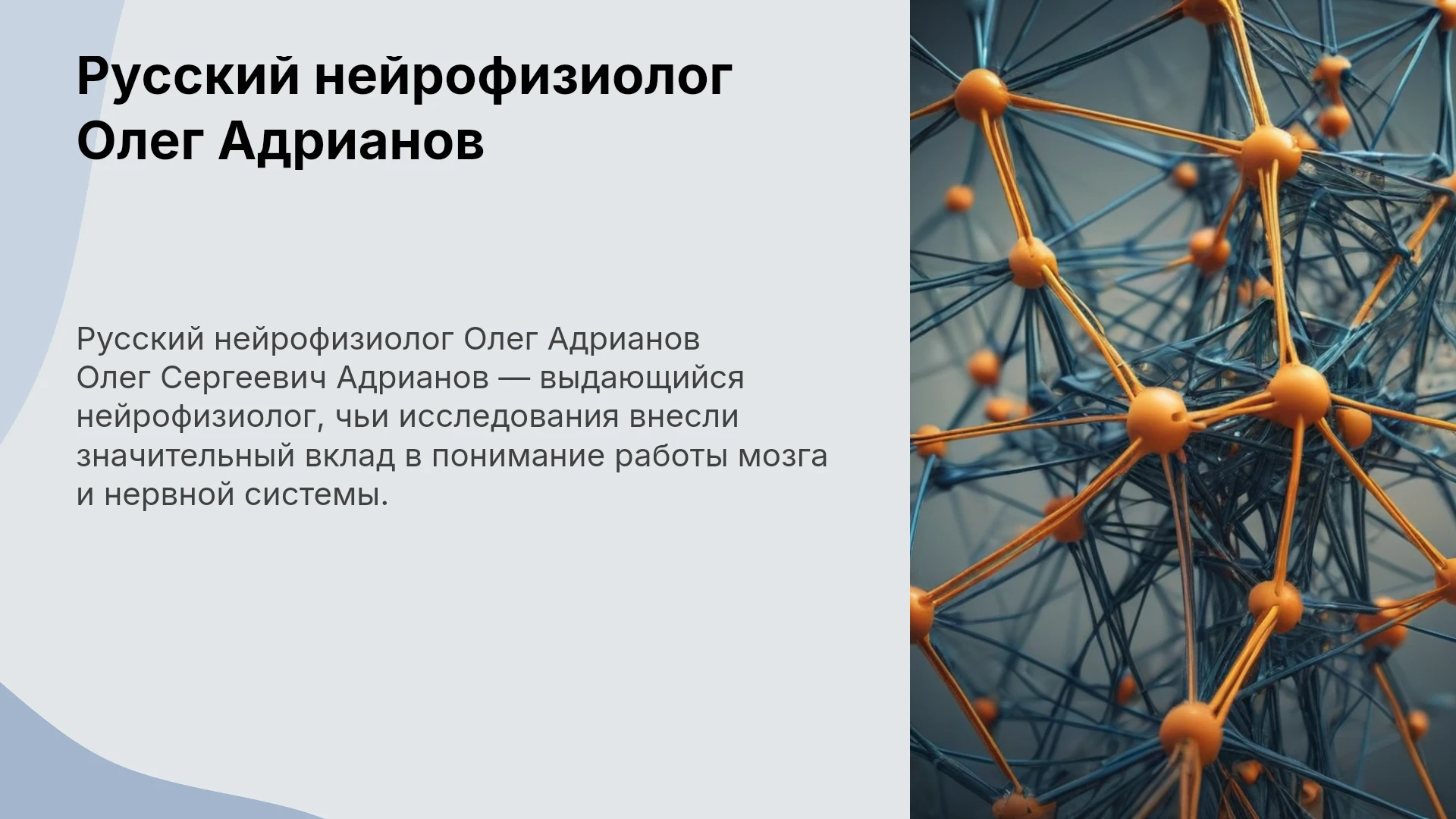 Русский нейрофизиолог Олег Адрианов

Русский нейрофизиолог Олег Адрианов

Олег Сергеевич Адрианов — выдающийся нейрофизиолог, чьи исследования внесли значительный вклад в понимание работы мозга и нервной системы.